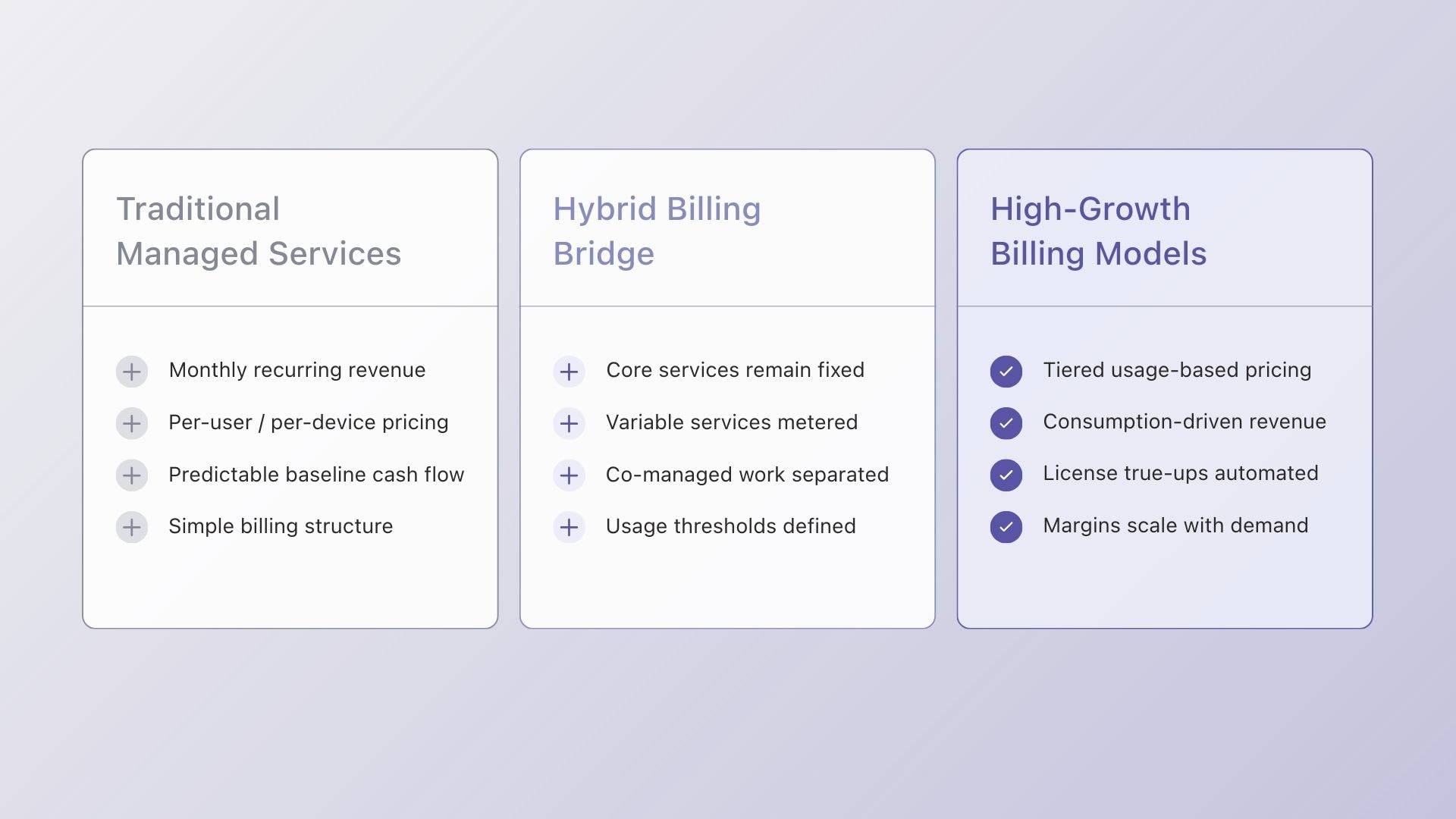 Traditional Managed Services

Monthly recurring revenue
Per-user / per-device pricing
Predictable baseline cash flow
Simple billing structure

Hybrid Billing Bridge

Core services remain fixed
Variable services metered
Co-managed work separated
Usage thresholds defined

High-Growth Billing Models

Tiered usage-based pricing
Consumption-driven revenue
License true-ups automated
Margins scale with demand